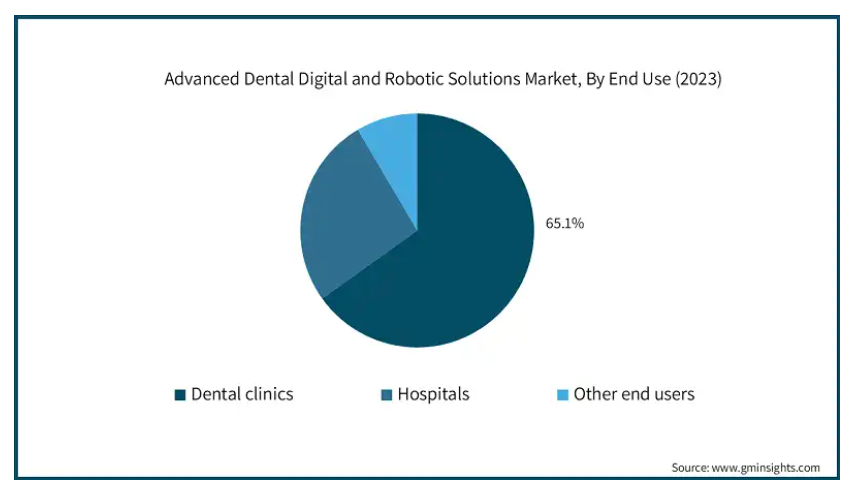 Advanced Dental Digital and Robotic Solutions Market, By End Use (2023)

65.1%

Dental clinics
Hospitals
Other end users

Source: www.gminsights.com